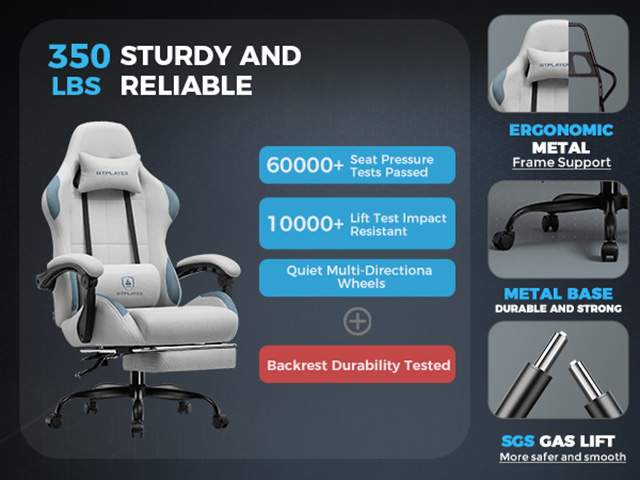 350 LBS STURDY AND RELIABLE

GTPLAYER

GTPLAYER

60000+ Seat Pressure Tests Passed

10000+ Lift Test Impact Resistant

Quiet Multi-Directiona Wheels

Backrest Durability Tested

GTPLAYER

ERGONOMIC METAL
Frame Support

METAL BASE
DURABLE AND STRONG

SGS GAS LIFT
More safer and smooth